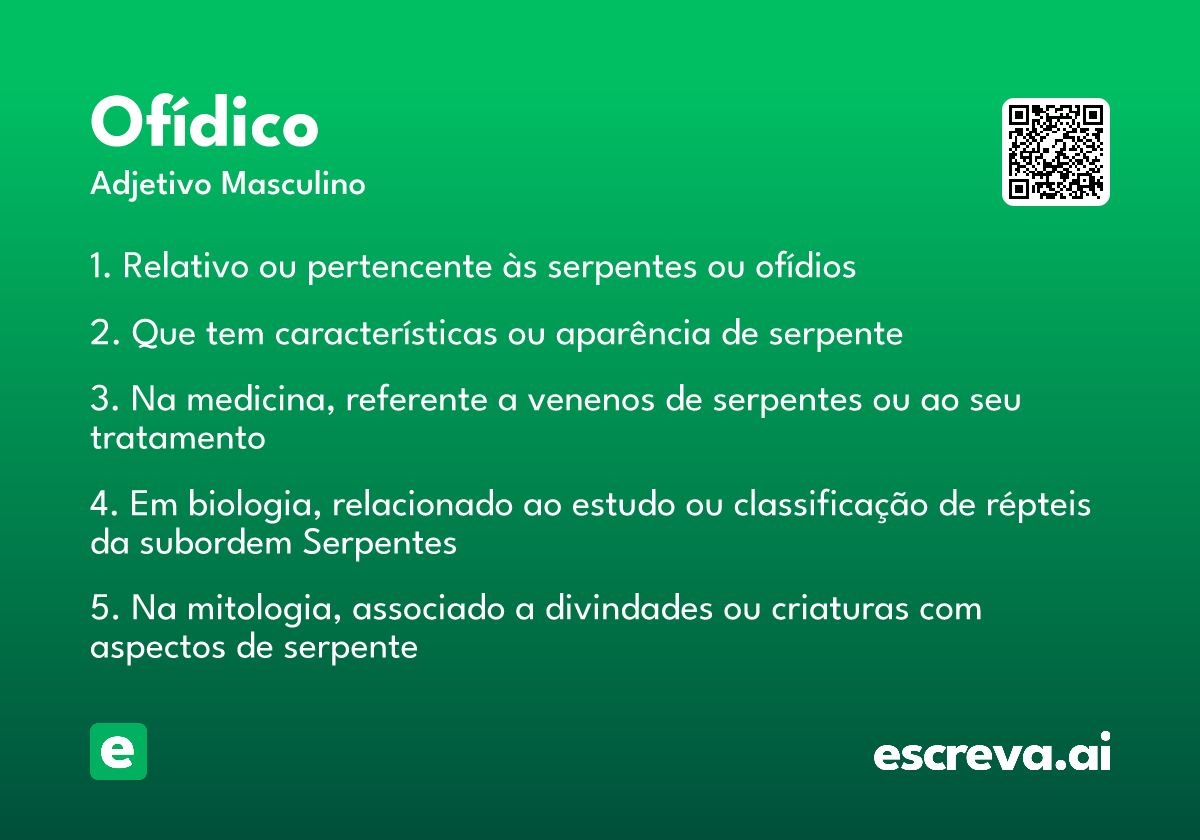 Ofídico

Adjetivo Masculino

1. Relativo ou pertencente às serpentes ou ofídios

2. Que tem características ou aparência de serpente

3. Na medicina, referente a venenos de serpentes ou ao seu tratamento

4. Em biologia, relacionado ao estudo ou classificação de répteis da subordem Serpentes

5. Na mitologia, associado a divindades ou criaturas com aspectos de serpente

e

escreva.ai